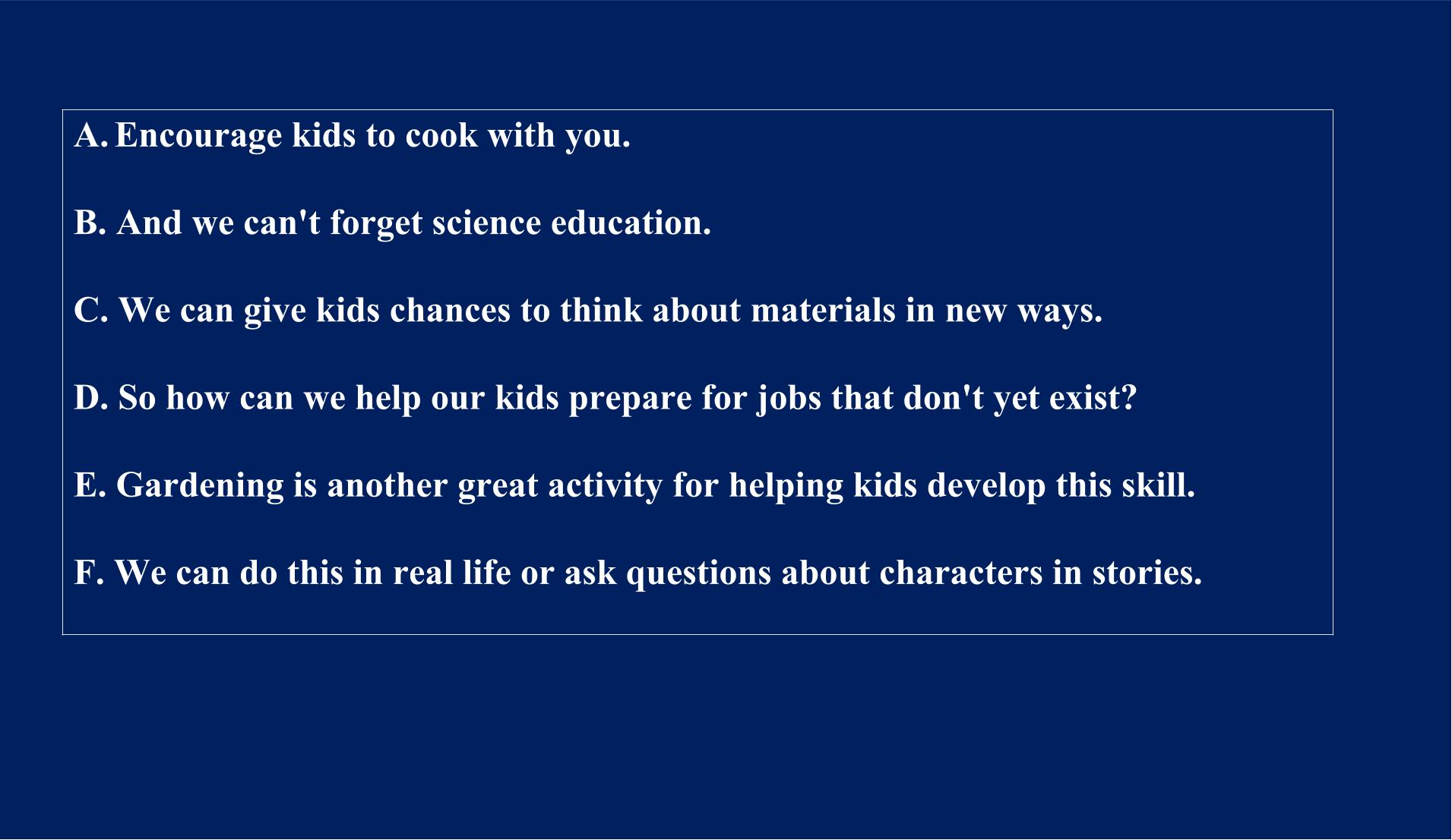 A. Encourage kids to cook with you.

B. And we can't forget science education.

C. We can give kids chances to think about materials in new ways.

D. So how can we help our kids prepare for jobs that don't yet exist?

E. Gardening is another great activity for helping kids develop this skill.

F. We can do this in real life or ask questions about characters in stories.